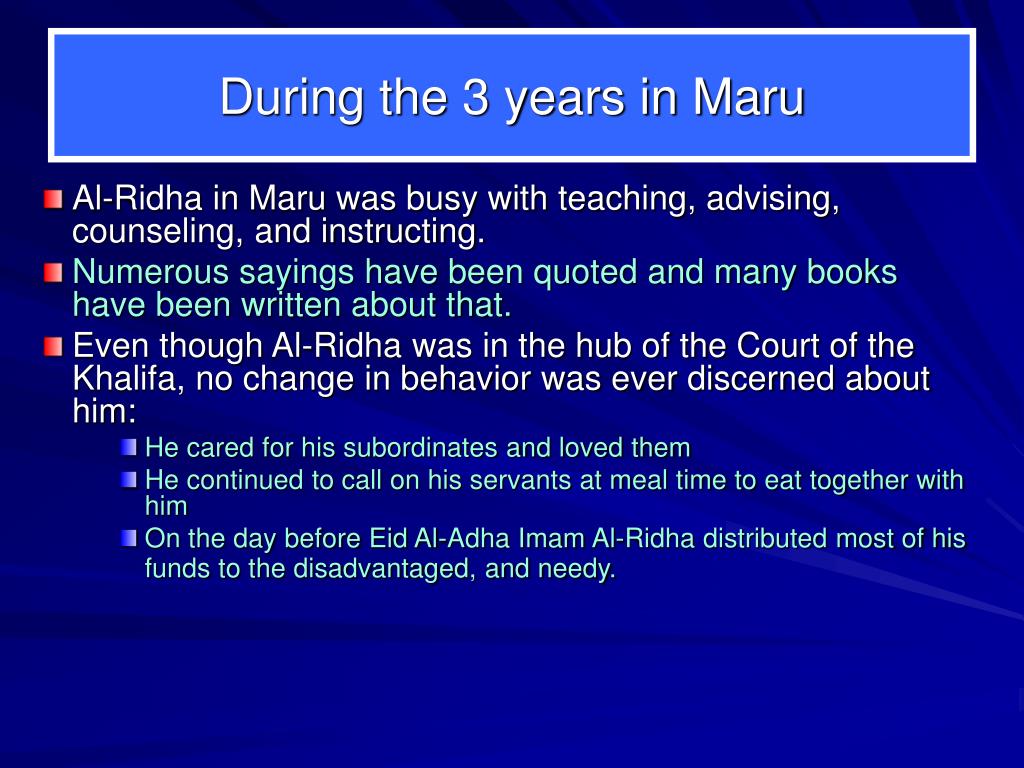 During the 3 years in Maru

Al-Ridha in Maru was busy with teaching, advising, counseling, and instructing.

Numerous sayings have been quoted and many books have been written about that.

Even though Al-Ridha was in the hub of the Court of the Khalifa, no change in behavior was ever discerned about him:

He cared for his subordinates and loved them

He continued to call on his servants at meal time to eat together with him

On the day before Eid Al-Adha Imam Al-Ridha distributed most of his funds to the disadvantaged, and needy.